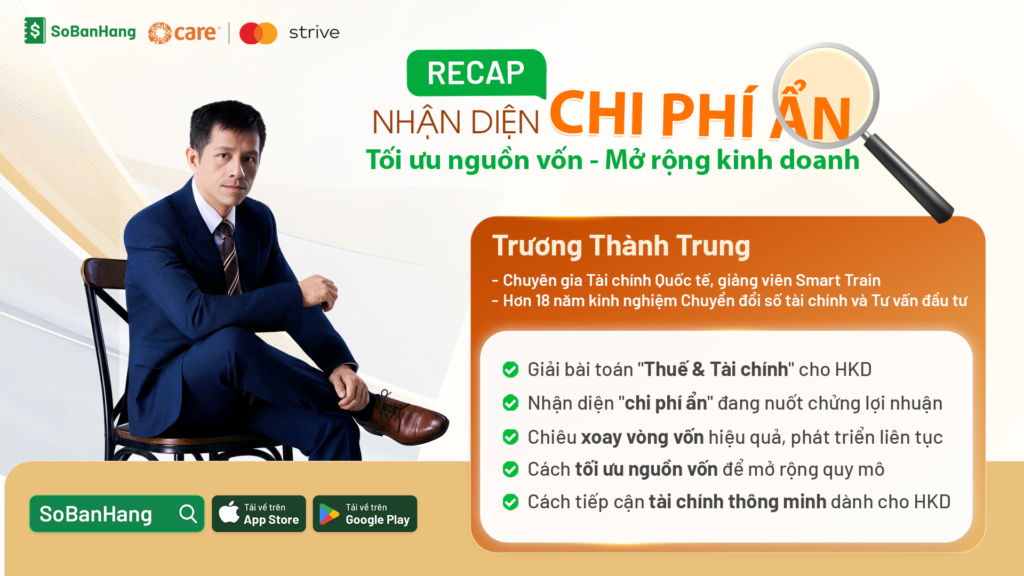 SoBanHang care strive

RECAP

NHẬN DIỆN CHI PHÍ ẨN

Tối ưu nguồn vốn - Mở rộng kinh doanh

Trương Thành Trung

- Chuyên gia Tài chính Quốc tế, giảng viên Smart Train
- Hơn 18 năm kinh nghiệm Chuyển đổi số tài chính và Tư vấn đầu tư

Giải bài toán "Thuế & Tài chính" cho HKD

Nhận diện "chi phí ẩn" đang nuốt chửng lợi nhuận

Chiêu xoay vòng vốn hiệu quả, phát triển liên tục

Cách tối ưu nguồn vốn để mở rộng quy mô

Cách tiếp cận tài chính thông minh dành cho HKD

SoBanHang

Tải về trên App Store

Tải về trên Google Play